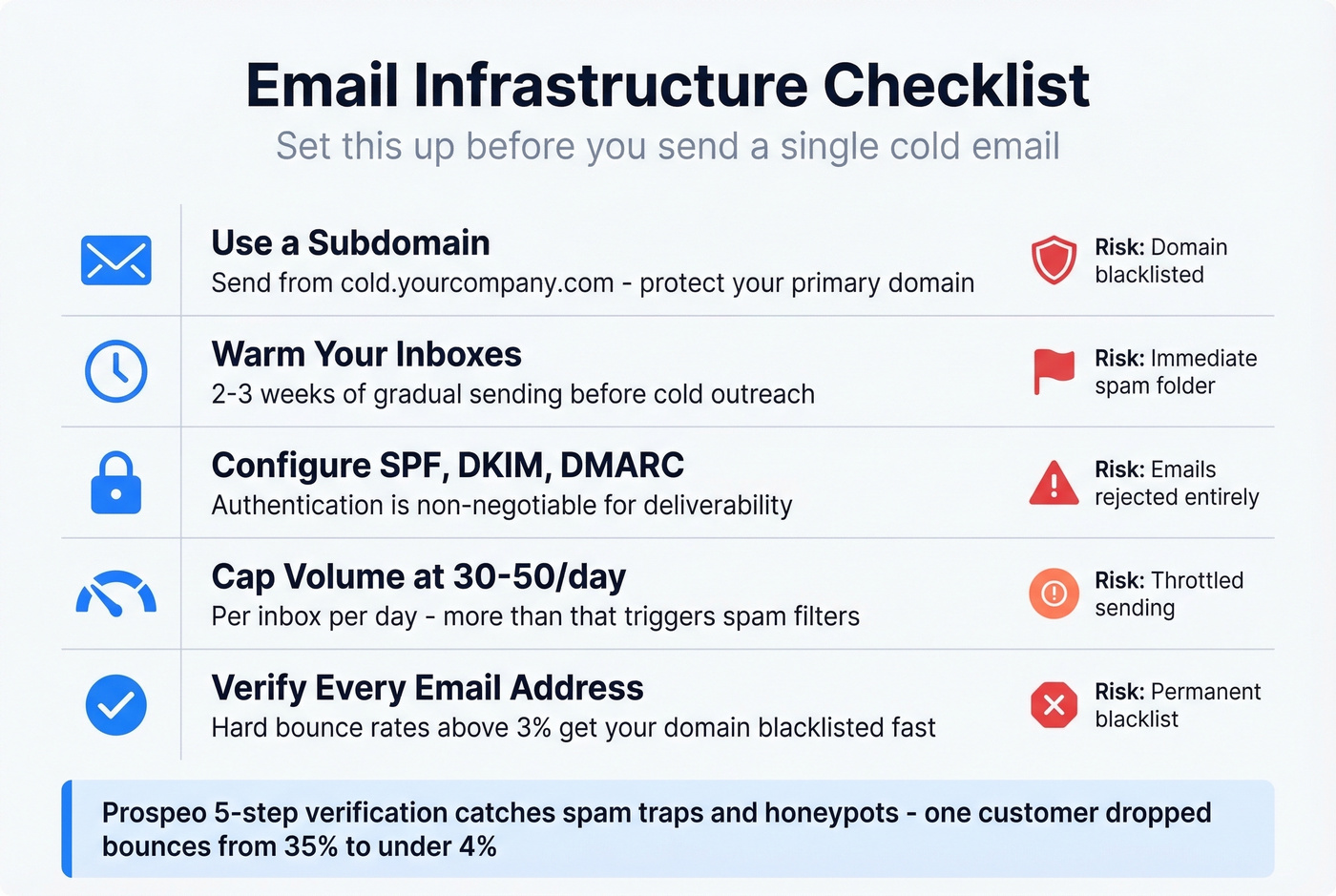 Email Infrastructure Checklist
Set this up before you send a single cold email

Use a Subdomain
Send from cold.yourcompany.com - protect your primary domain
Risk: Domain blacklisted

Warm Your Inboxes
2-3 weeks of gradual sending before cold outreach
Risk: Immediate spam folder

Configure SPF, DKIM, DMARC
Authentication is non-negotiable for deliverability
Risk: Emails rejected entirely

Cap Volume at 30-50/day
Per inbox per day - more than that triggers spam filters
Risk: Throttled sending

Verify Every Email Address
Hard bounce rates above 3% get your domain blacklisted fast
Risk: Permanent blacklist

Prospeo 5-step verification catches spam traps and honeypots - one customer dropped bounces from 35% to under 4%